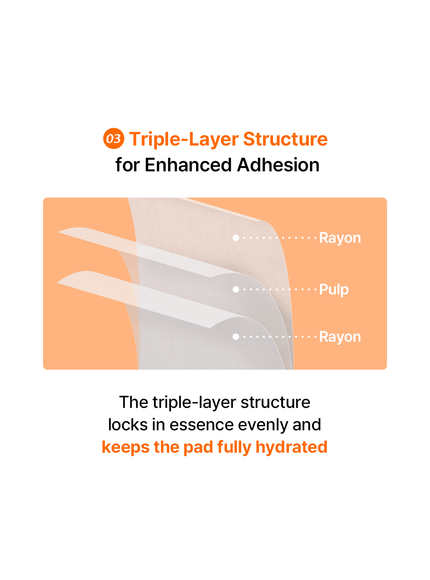 03 Triple-Layer Structure
for Enhanced Adhesion

Rayon
Pulp
Rayon

The triple-layer structure locks in essence evenly and keeps the pad fully hydrated